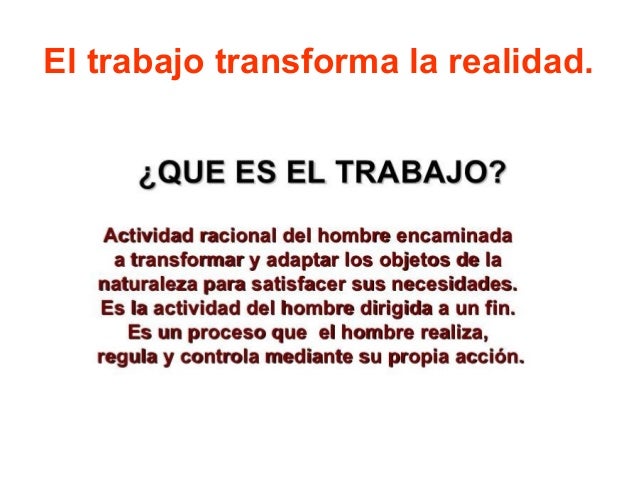 El trabajo transforma la realidad.

¿QUE ES EL TRABAJO?

Actividad racional del hombre encaminada a transformar y adaptar los objetos de la naturaleza para satisfacer sus necesidades. Es la actividad del hombre dirigida a un fin. Es un proceso que el hombre realiza, regula y controla mediante su propia acción.